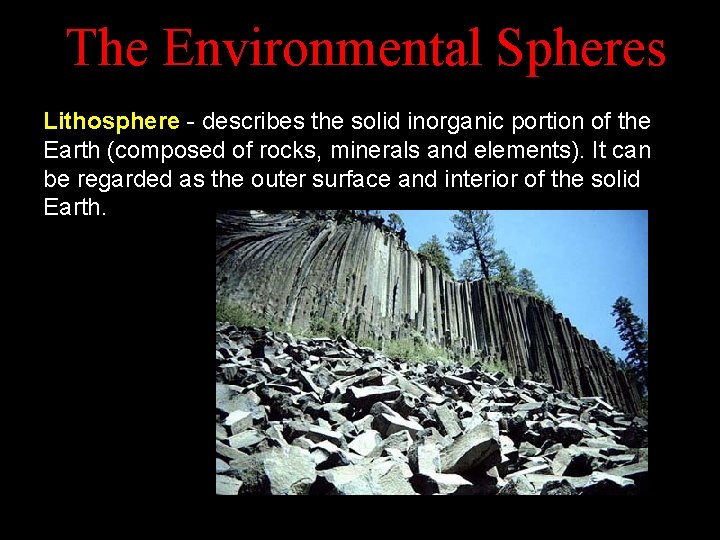 The Environmental Spheres

Lithosphere - describes the solid inorganic portion of the Earth (composed of rocks, minerals and elements). It can be regarded as the outer surface and interior of the solid Earth.